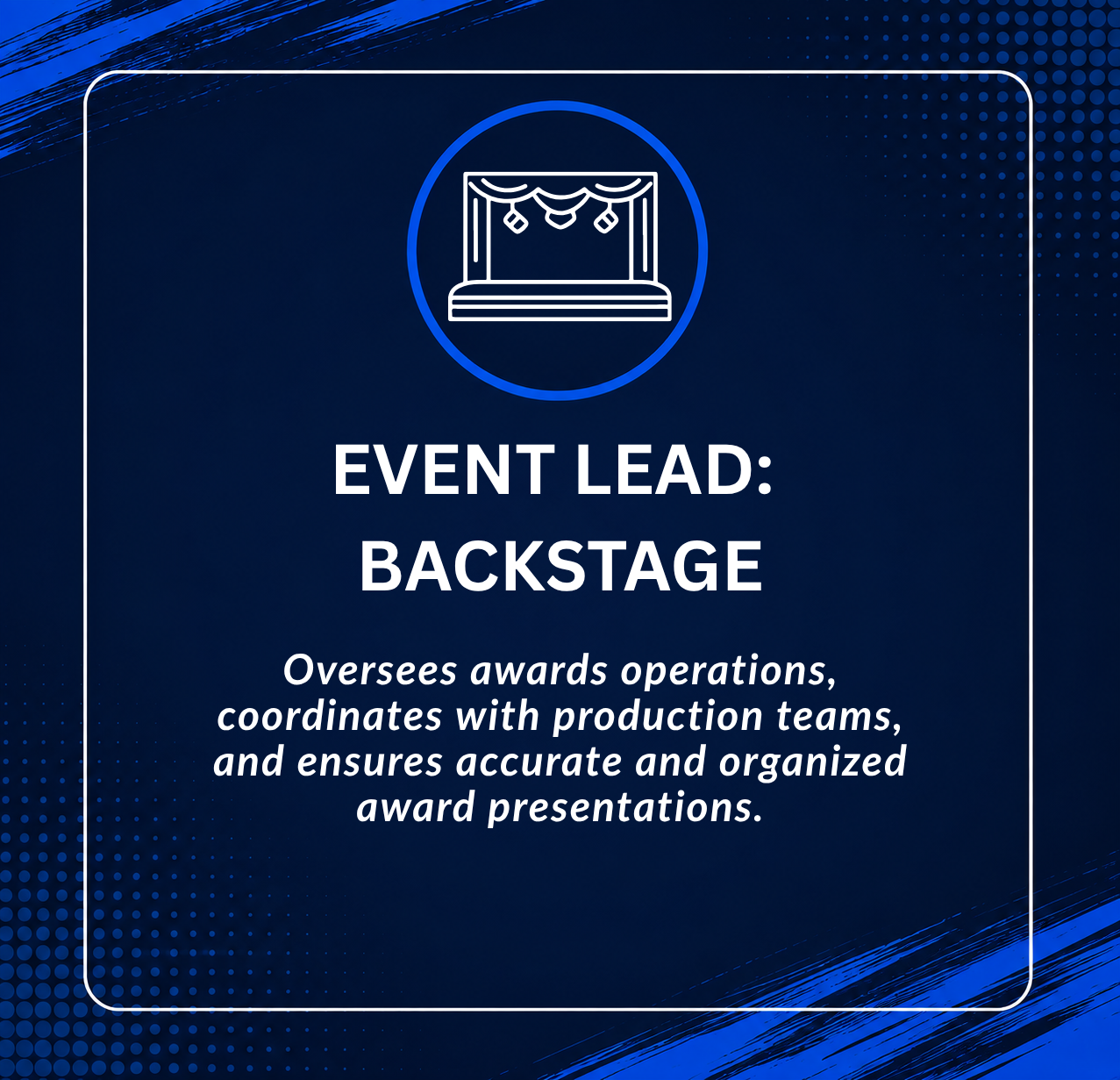 EVENT LEAD:
BACKSTAGE

Oversees awards operations, coordinates with production teams, and ensures accurate and organized award presentations.